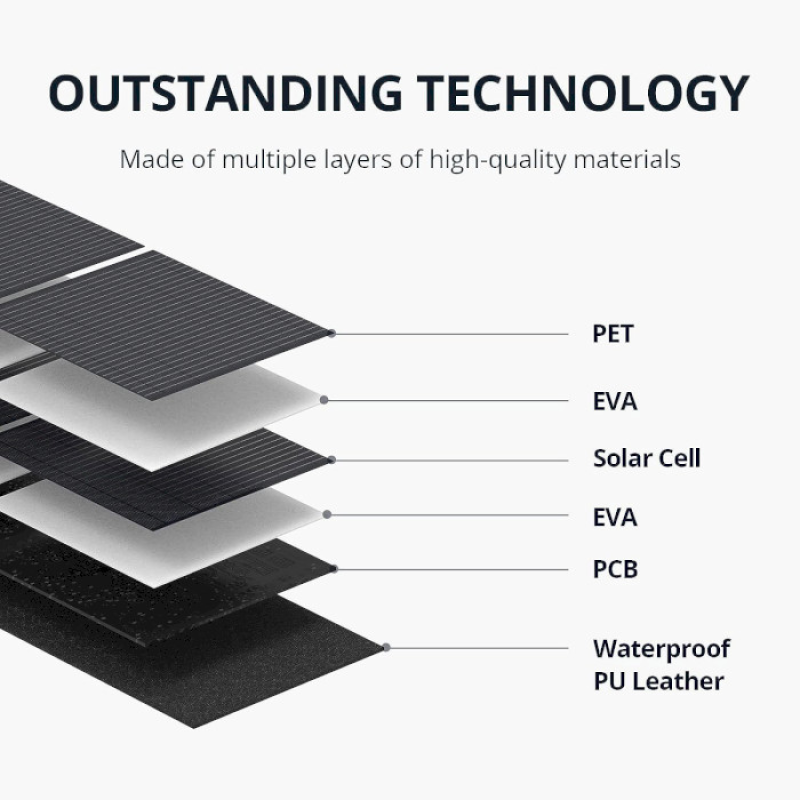 OUTSTANDING TECHNOLOGY

Made of multiple layers of high-quality materials

PET

EVA

Solar Cell

EVA

PCB

Waterproof PU Leather